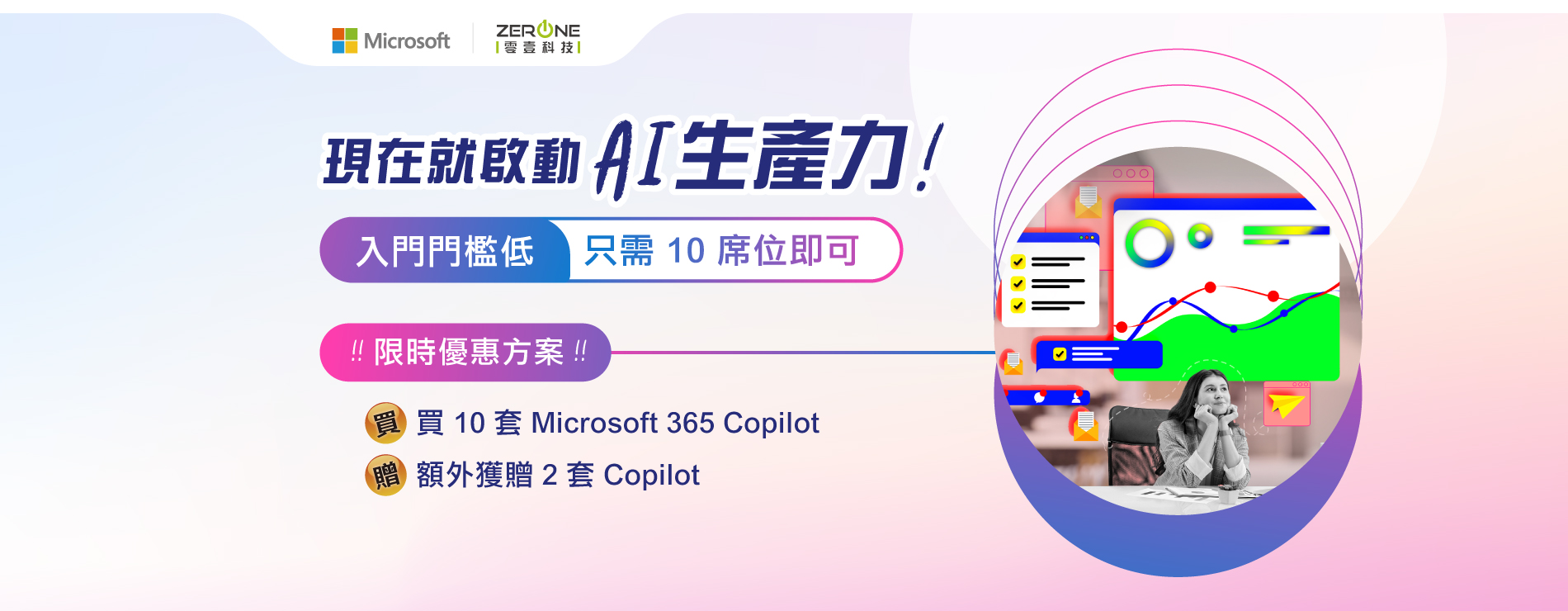 Microsoft

ZERONE
零壹科技

現在就啟動 AI生產力!

入門門檻低 只需 10 席位即可

‼ 限時優惠方案 ‼

買 買 10 套 Microsoft 365 Copilot

贈 額外獲贈 2 套 Copilot